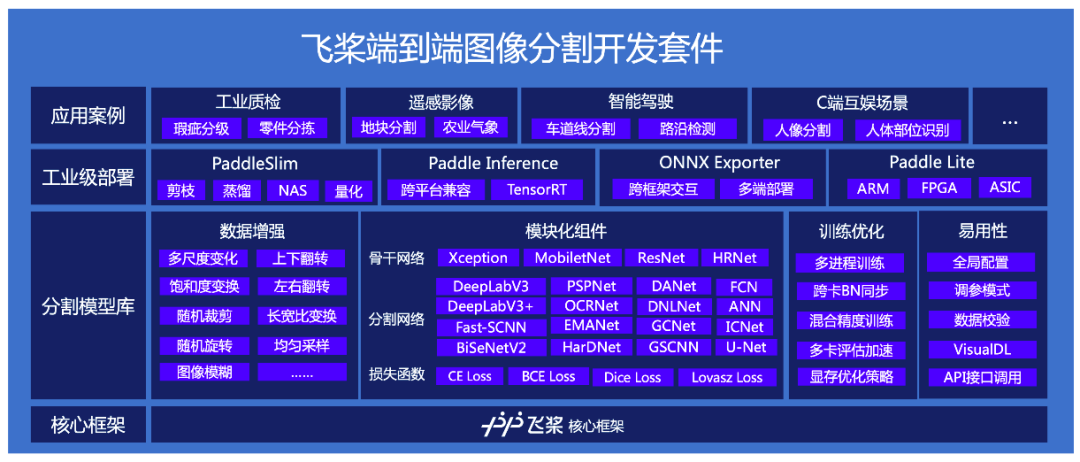 飞桨端到端图像分割开发套件

应用案例
工业质检
瑕疵分级 零件分拣
遥感影像
地块分割 农业气象
智能驾驶
车道线分割 路沿检测
C端互娱场景
人像分割 人体部位识别
...

工业级部署
PaddleSlim
剪枝 蒸馏 NAS 量化
Paddle Inference
跨平台兼容 TensorRT
ONNX Exporter
跨框架交互 多端部署
Paddle Lite
ARM FPGA ASIC

分割模型库
数据增强
多尺度变化 上下翻转
饱和度变换 左右翻转
随机裁剪 长宽比变换
随机旋转 均匀采样
图像模糊 ......

模块化组件
骨干网络 Xception MobiletNet ResNet HRNet
分割网络 DeepLabV3 PSPNet DANet FCN DeepLabV3+ OCRNet DNLNet ANN Fast-SCNN EMANet GCNet ICNet BiSeNetV2 HarDNet GSCNN U-Net
损失函数 CE Loss BCE Loss Dice Loss Lovasz Loss

训练优化
多进程训练
跨卡BN同步
混合精度训练
多卡评估加速
显存优化策略

易用性
全局配置
调参模式
数据校验
VisualDL
API接口调用

核心框架
飞桨 核心框架